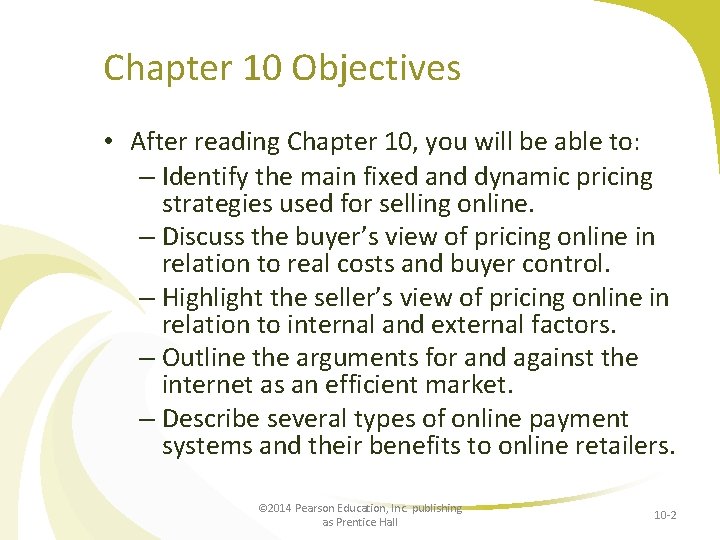 Chapter 10 Objectives

• After reading Chapter 10, you will be able to:
– Identify the main fixed and dynamic pricing strategies used for selling online.
– Discuss the buyer's view of pricing online in relation to real costs and buyer control.
– Highlight the seller's view of pricing online in relation to internal and external factors.
– Outline the arguments for and against the internet as an efficient market.
– Describe several types of online payment systems and their benefits to online retailers.

©2014 Pearson Education, Inc. publishing as Prentice Hall

10-2